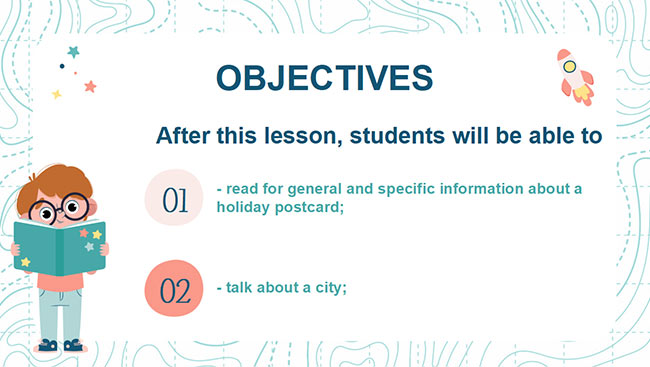 OBJECTIVES

After this lesson, students will be able to

01

- read for general and specific information about a holiday postcard;

02

- talk about a city;